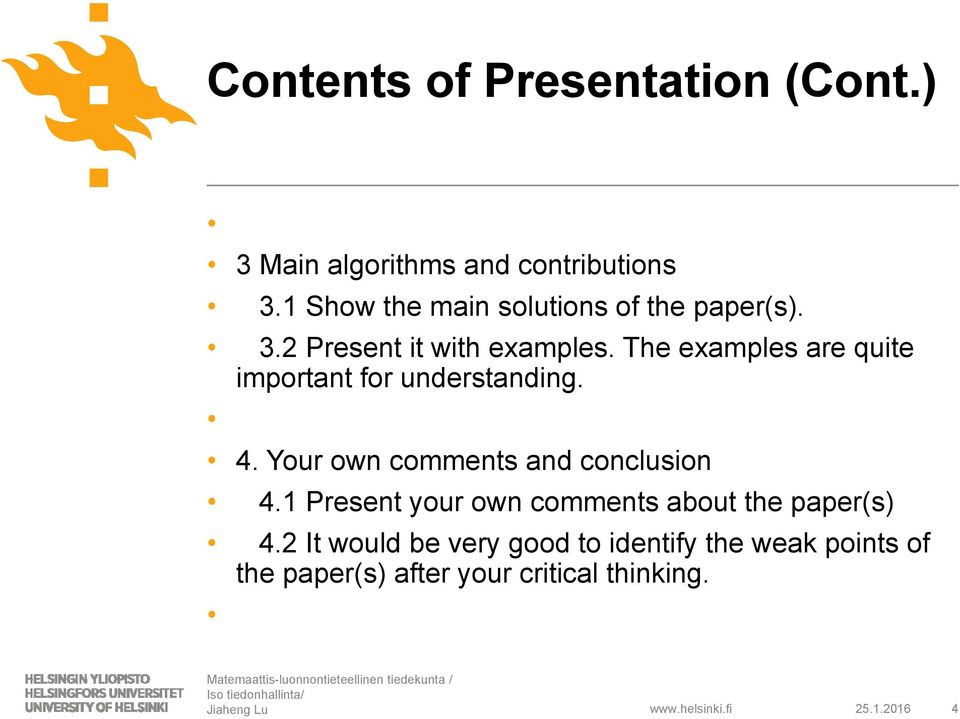 Contents of Presentation (Cont.)

•

• 3 Main algorithms and contributions

• 3.1 Show the main solutions of the paper(s).

• 3.2 Present it with examples. The examples are quite important for understanding.

•

• 4. Your own comments and conclusion

• 4.1 Present your own comments about the paper(s)

• 4.2 It would be very good to identify the weak points of the paper(s) after your critical thinking.

•

HELSINGIN YLIOPISTO
HELSINGFORS UNIVERSITET
UNIVERSITY OF HELSINKI

Matemaattis-luonnontieteellinen tiedekunta /
Iso tiedonhallinta/
Jiaheng Lu

www.helsinki.fi

25.1.2016

4